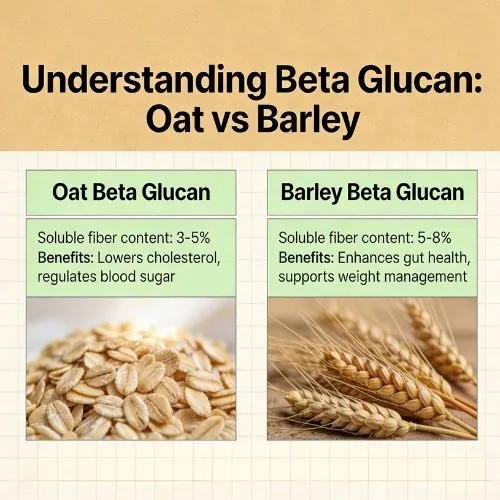 Understanding Beta Glucan: Oat vs Barley

Oat Beta Glucan

Soluble fiber content: 3-5%
Benefits: Lowers cholesterol, regulates blood sugar

Barley Beta Glucan

Soluble fiber content: 5-8%
Benefits: Enhances gut health, supports weight management